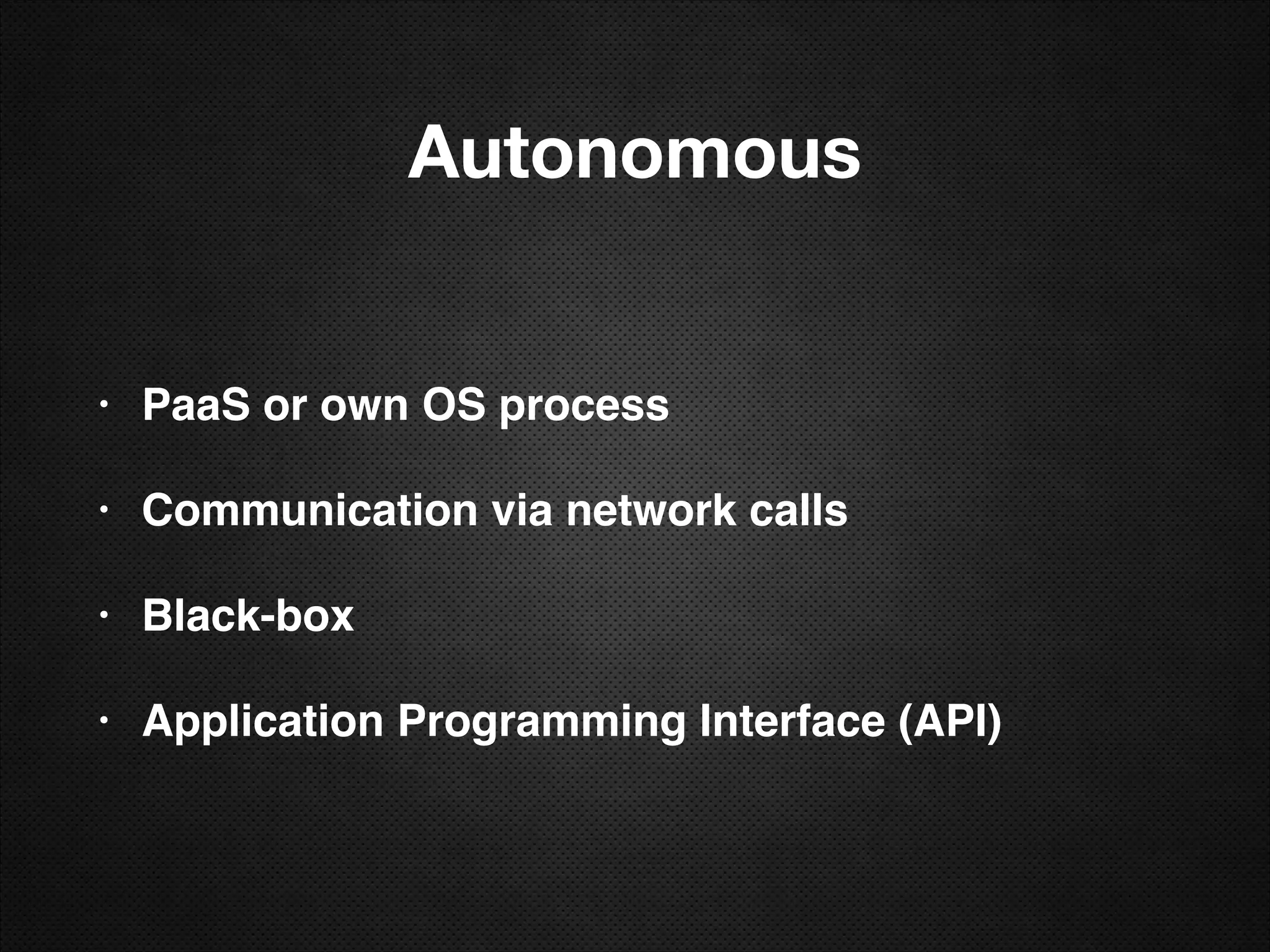 Autonomous

• PaaS or own OS process

• Communication via network calls

• Black-box

• Application Programming Interface (API)